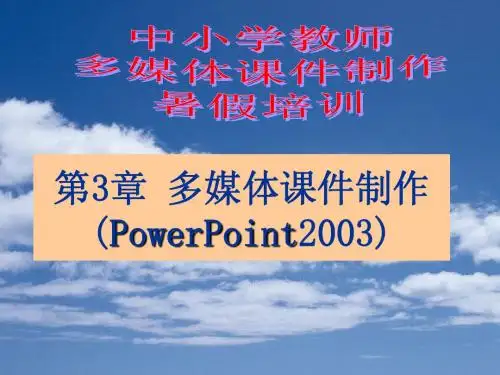 中小学教师
多媒体课件制作
暑假培训

第3章 多媒体课件制作
(PowerPoint2003)